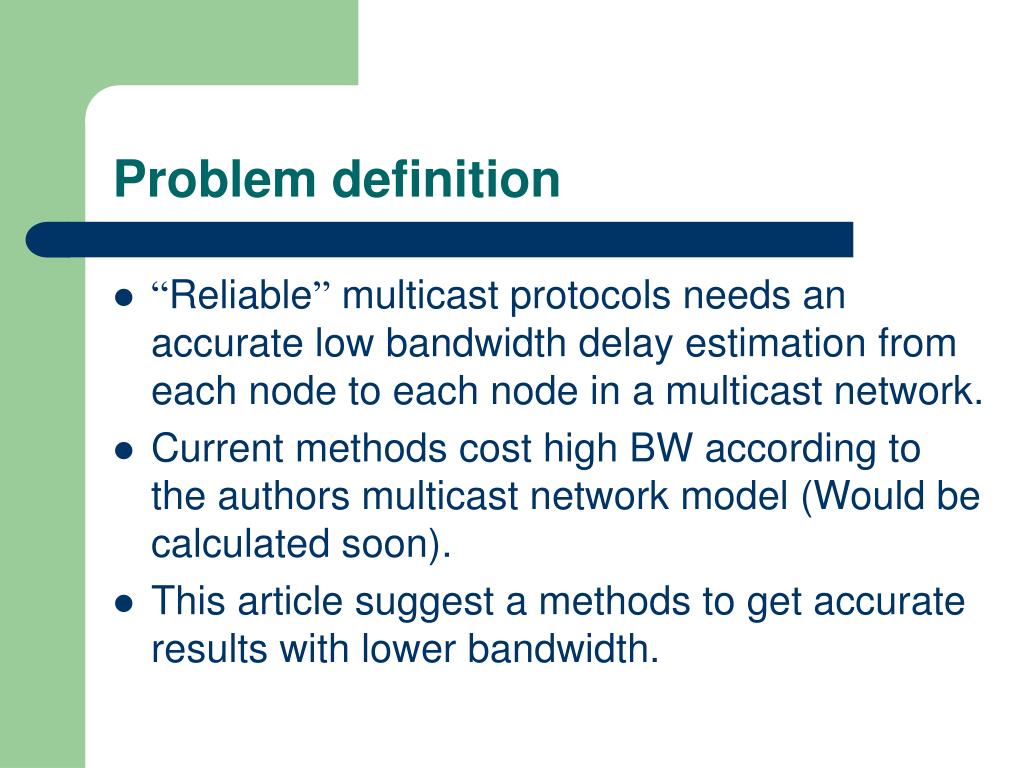 Problem definition

- “Reliable” multicast protocols needs an accurate low bandwidth delay estimation from each node to each node in a multicast network.
- Current methods cost high BW according to the authors multicast network model (Would be calculated soon).
- This article suggest a methods to get accurate results with lower bandwidth.